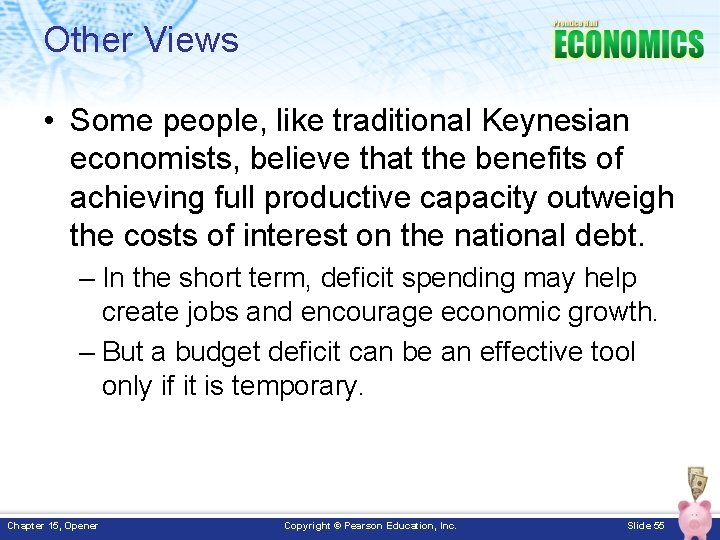 Other Views

Prentice Hall
ECONOMICS

• Some people, like traditional Keynesian economists, believe that the benefits of achieving full productive capacity outweigh the costs of interest on the national debt.

– In the short term, deficit spending may help create jobs and encourage economic growth.

– But a budget deficit can be an effective tool only if it is temporary.

Chapter 15, Opener

Copyright © Pearson Education, Inc.

Slide 55